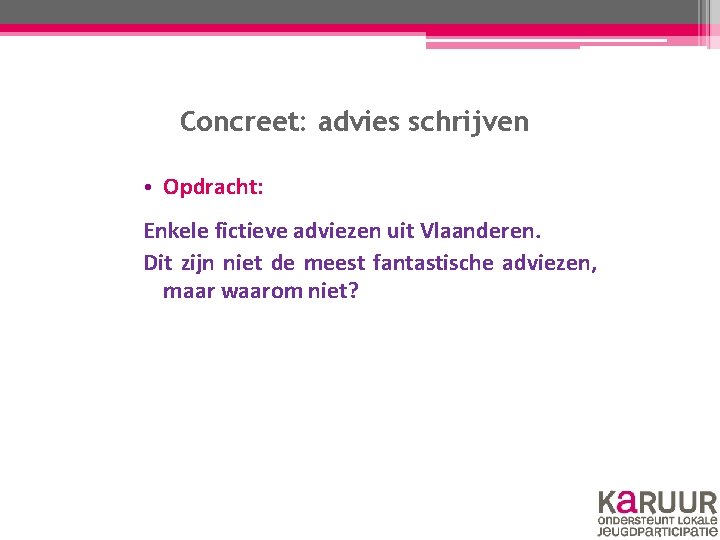 Concreet: advies schrijven

• Opdracht:

Enkele fictieve adviezen uit Vlaanderen.

Dit zijn niet de meest fantastische adviezen, maar waarom niet?

KaRUUR
ONDERSTEUNT LOKALE JEUGDPARTICIPATIE